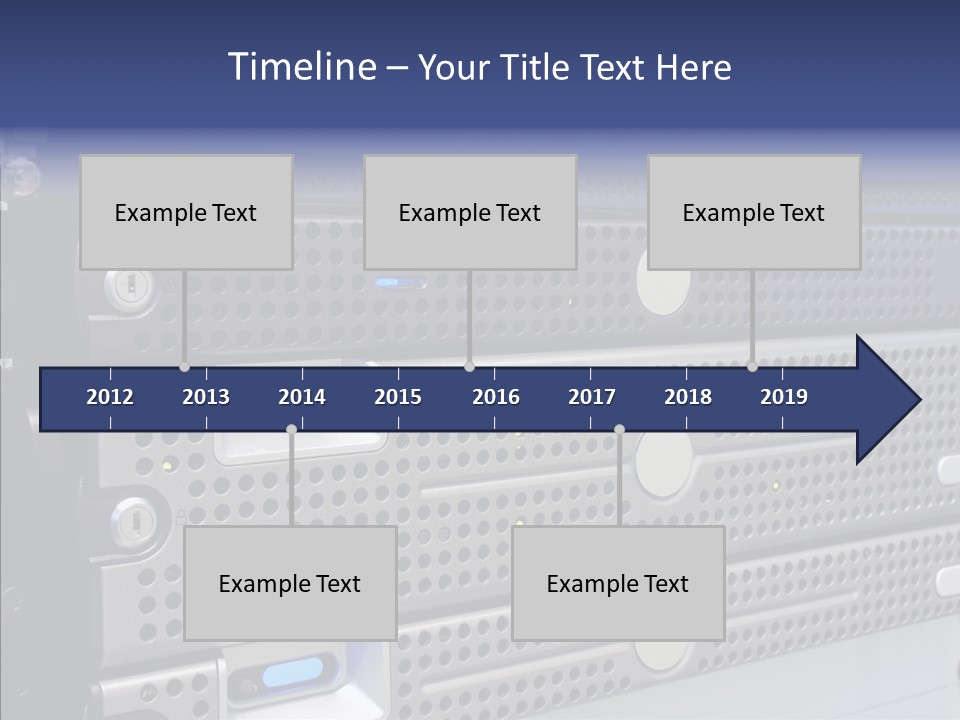 Timeline – Your Title Text Here

Example Text

Example Text

Example Text

2012 2013 2014 2015 2016 2017 2018 2019

Example Text

Example Text